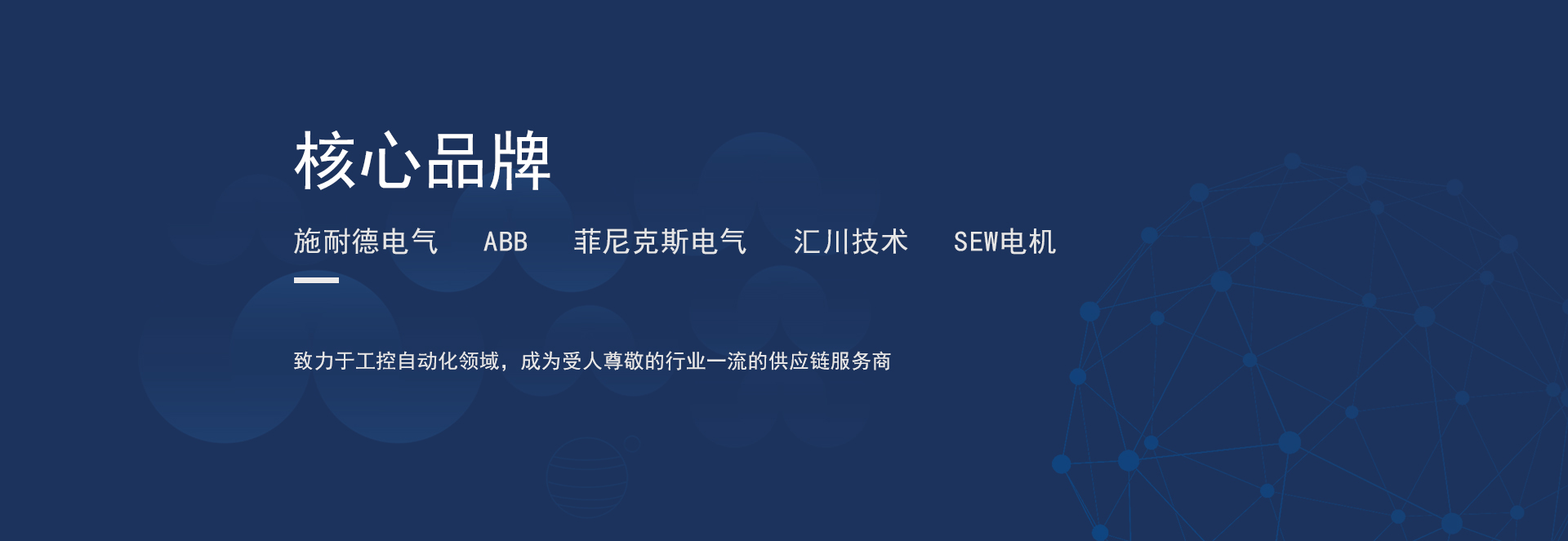 核心品牌

施耐德电气　ABB　菲尼克斯电气　汇川技术　SEW电机

致力于工控自动化领域，成为受人尊敬的行业一流的供应链服务商